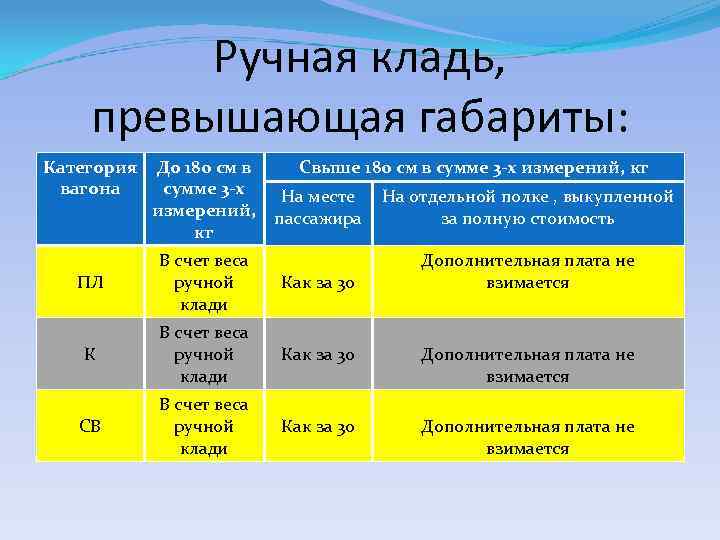 Ручная кладь, превышающая габариты:

| Категория вагона | До 180 см в сумме 3-х измерений, кг | Свыше 180 см в сумме 3-х измерений, кг | |
|---|---|---|---|
| | | На месте пассажира | На отдельной полке , выкупленной за полную стоимость |
| ПЛ | В счет веса ручной клади | Как за 30 | Дополнительная плата не взимается |
| К | В счет веса ручной клади | Как за 30 | Дополнительная плата не взимается |
| СВ | В счет веса ручной клади | Как за 30 | Дополнительная плата не взимается |